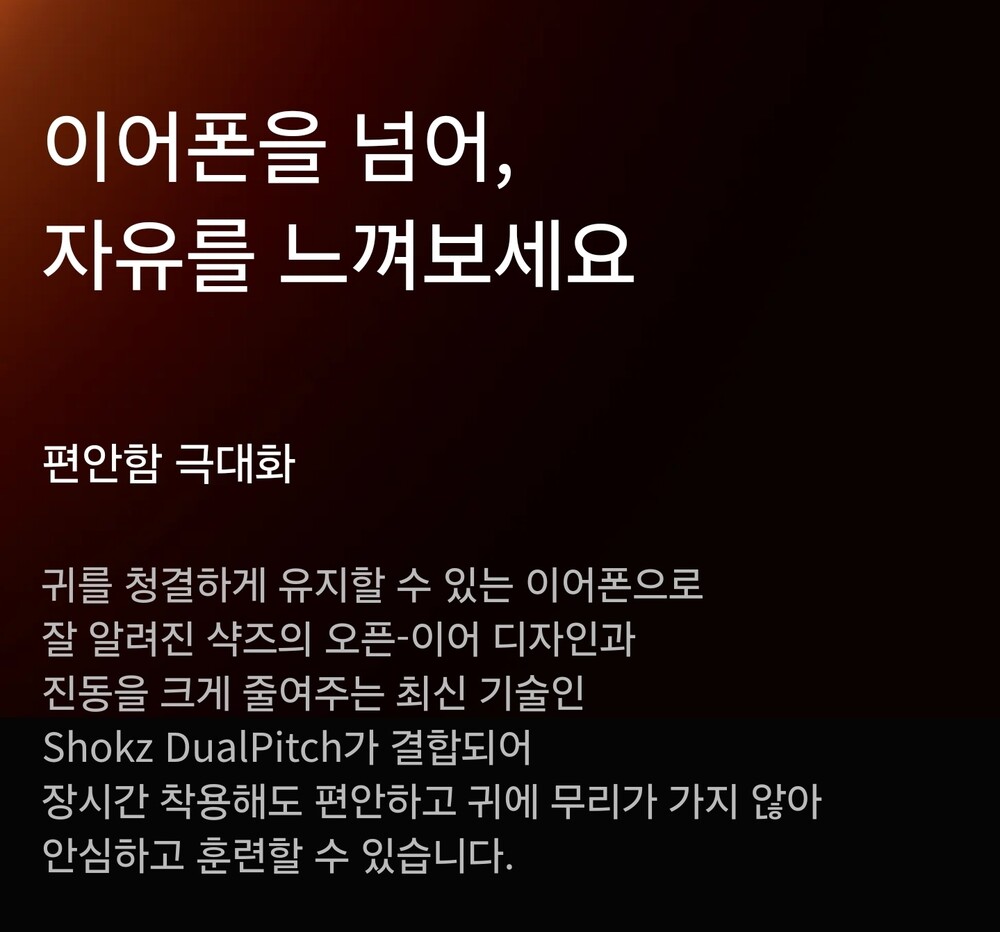 이어폰을 넘어,
자유를 느껴보세요

편안함 극대화

귀를 청결하게 유지할 수 있는 이어폰으로
잘 알려진 샥즈의 오픈-이어 디자인과
진동을 크게 줄여주는 최신 기술인
Shokz DualPitch가 결합되어
장시간 착용해도 편안하고 귀에 무리가 가지 않아
안심하고 훈련할 수 있습니다.